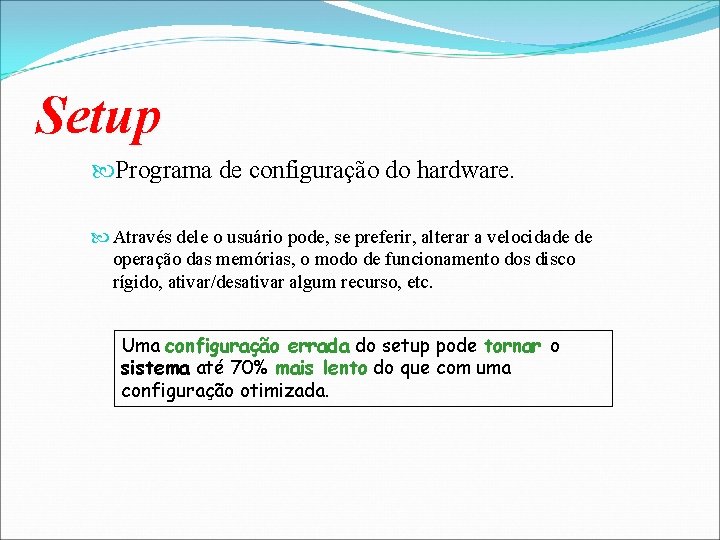 Setup

Programa de configuração do hardware.

Através dele o usuário pode, se preferir, alterar a velocidade de operação das memórias, o modo de funcionamento dos disco rígido, ativar/desativar algum recurso, etc.

Uma configuração errada do setup pode tornar o sistema até 70% mais lento do que com uma configuração otimizada.